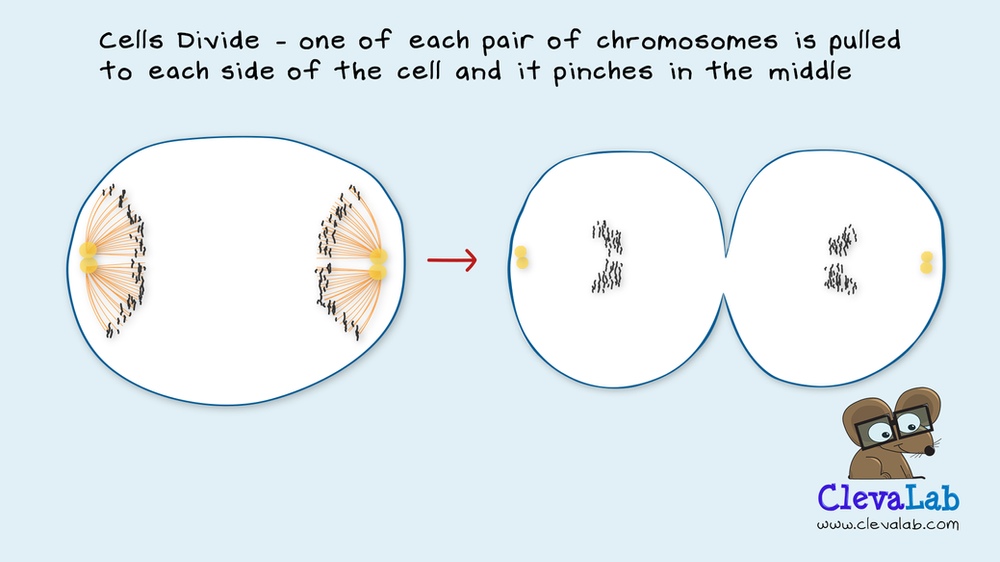 Cells Divide - one of each pair of chromosomes is pulled to each side of the cell and it pinches in the middle

ClevaLab
www.clevalab.com